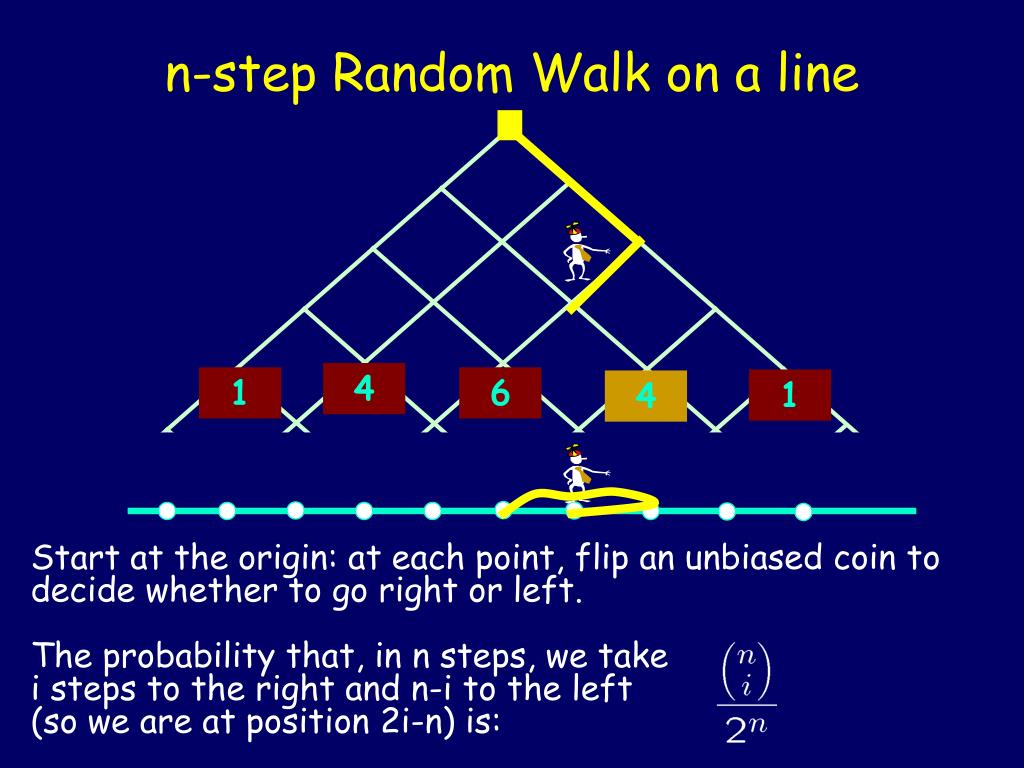 n-step Random Walk on a line

1 4 6 4 1

Start at the origin: at each point, flip an unbiased coin to decide whether to go right or left.

The probability that, in n steps, we take i steps to the right and n-i to the left (so we are at position 2i-n) is: $\frac{\binom{n}{i}}{2^n}$